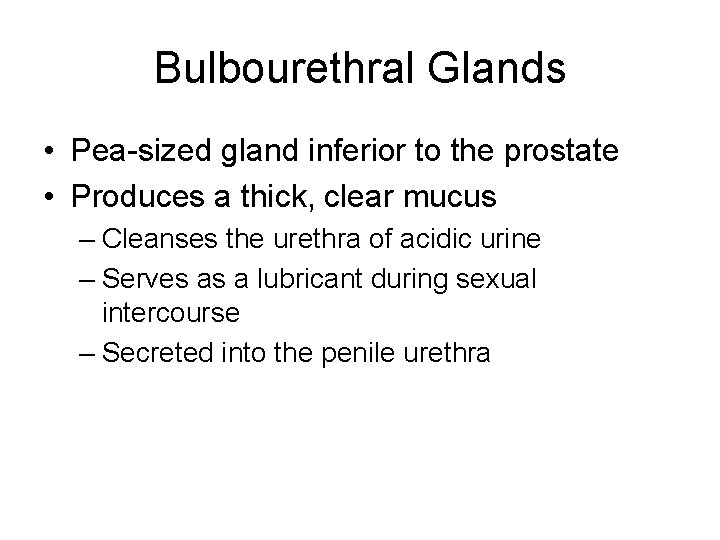 Bulbourethral Glands

• Pea-sized gland inferior to the prostate
• Produces a thick, clear mucus
– Cleanses the urethra of acidic urine
– Serves as a lubricant during sexual intercourse
– Secreted into the penile urethra